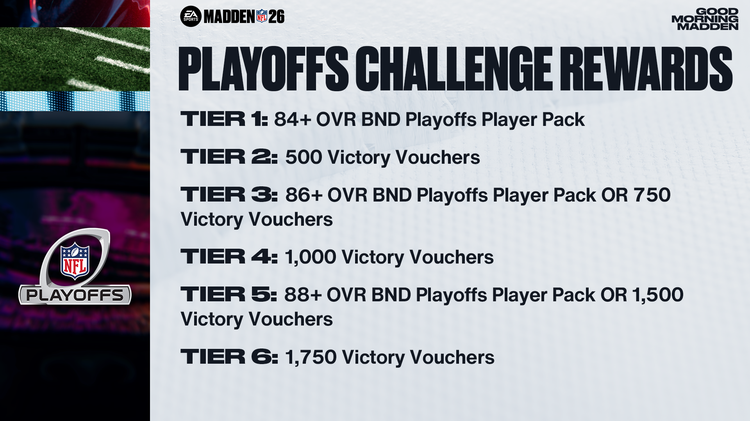 EA SPORTS MADDEN NFL 26

GOOD MORNING MADDEN

PLAYOFFS CHALLENGE REWARDS

TIER 1: 84+ OVR BND Playoffs Player Pack

TIER 2: 500 Victory Vouchers

TIER 3: 86+ OVR BND Playoffs Player Pack OR 750 Victory Vouchers

TIER 4: 1,000 Victory Vouchers

TIER 5: 88+ OVR BND Playoffs Player Pack OR 1,500 Victory Vouchers

TIER 6: 1,750 Victory Vouchers

NFL PLAYOFFS